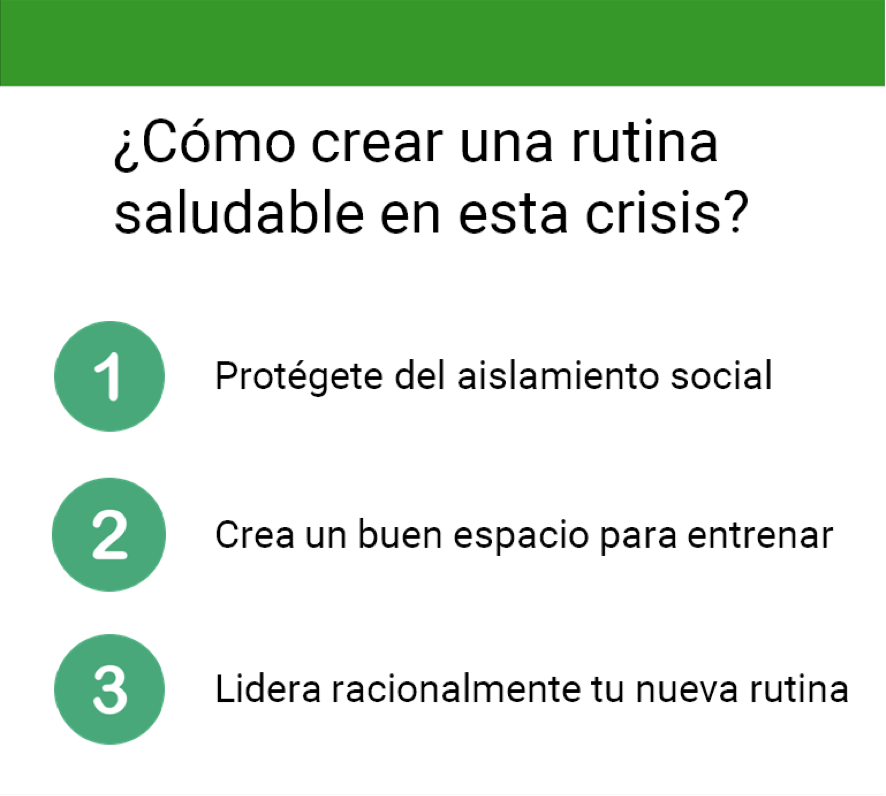 ¿Cómo crear una rutina saludable en esta crisis?

1 Protégete del aislamiento social

2 Crea un buen espacio para entrenar

3 Lidera racionalmente tu nueva rutina